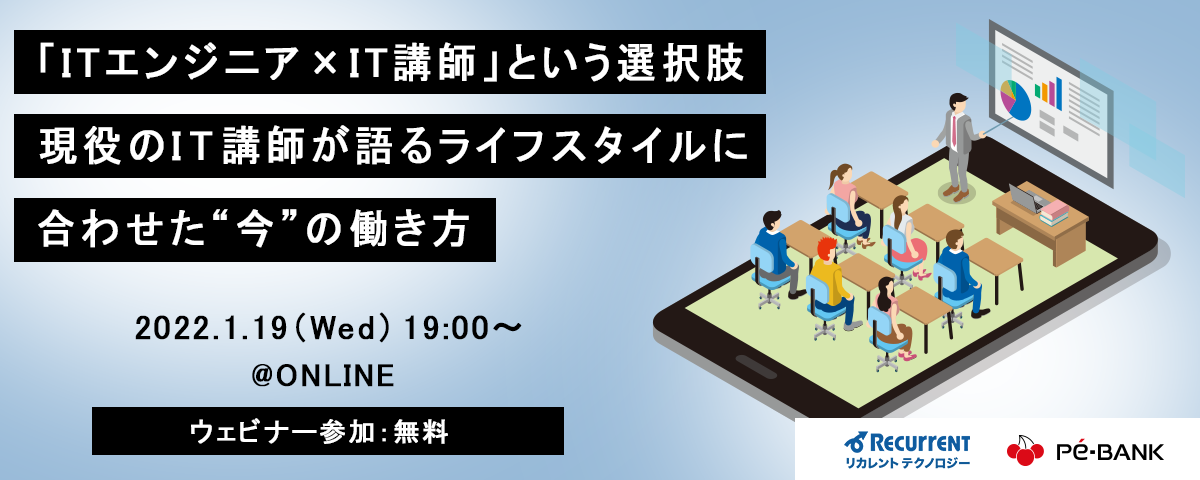 「ITエンジニア×IT講師」という選択肢

現役のIT講師が語るライフスタイルに

合わせた“今”の働き方

2022.1.19(Wed) 19:00～

@ONLINE

ウェビナー参加:無料

Recurrent
リカレント テクノロジー

PE-BANK